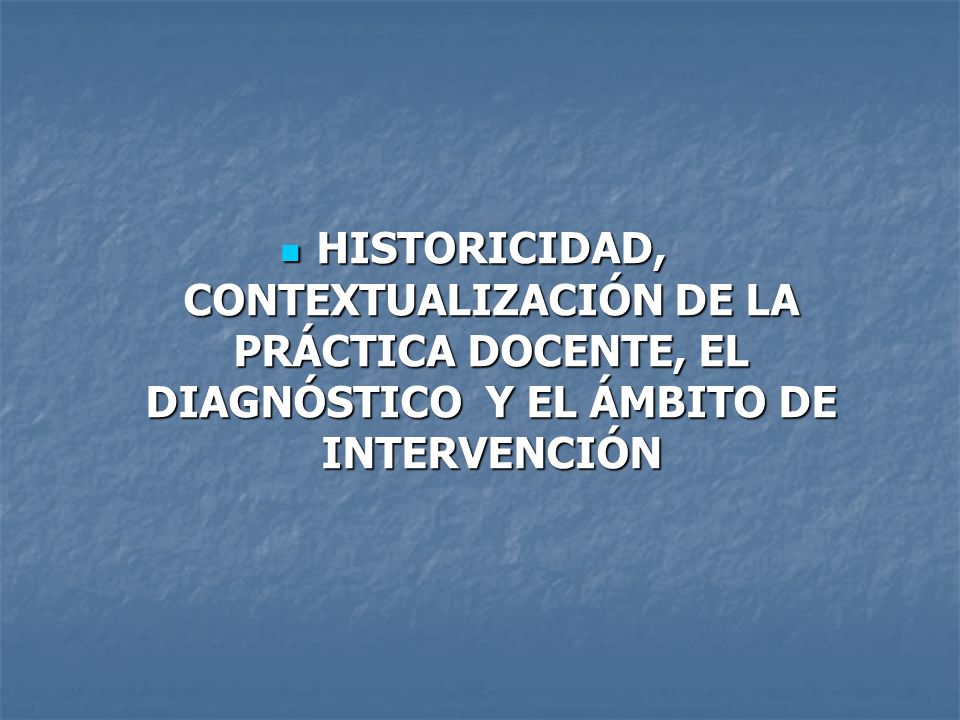 HISTORICIDAD, CONTEXTUALIZACIÓN DE LA PRÁCTICA DOCENTE, EL DIAGNÓSTICO Y EL ÁMBITO DE INTERVENCIÓN